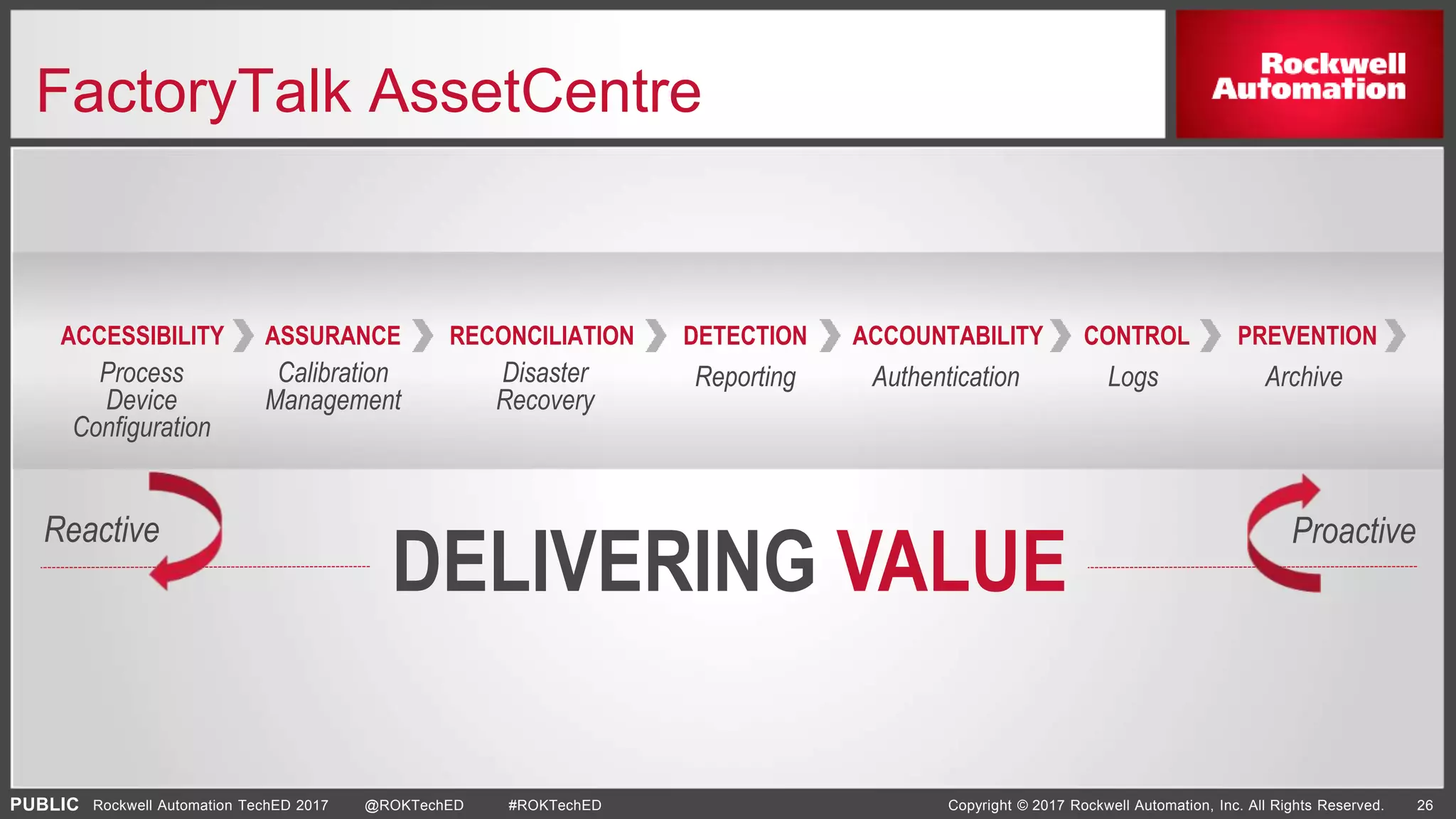 FactoryTalk AssetCentre

Rockwell Automation

ACCESSIBILITY
Process Device Configuration

ASSURANCE
Calibration Management

RECONCILIATION
Disaster Recovery

DETECTION
Reporting

ACCOUNTABILITY
Authentication

CONTROL
Logs

PREVENTION
Archive

Reactive

DELIVERING VALUE

Proactive

PUBLIC Rockwell Automation TechED 2017 @ROKTechED #ROKTechED Copyright © 2017 Rockwell Automation, Inc. All Rights Reserved. 26